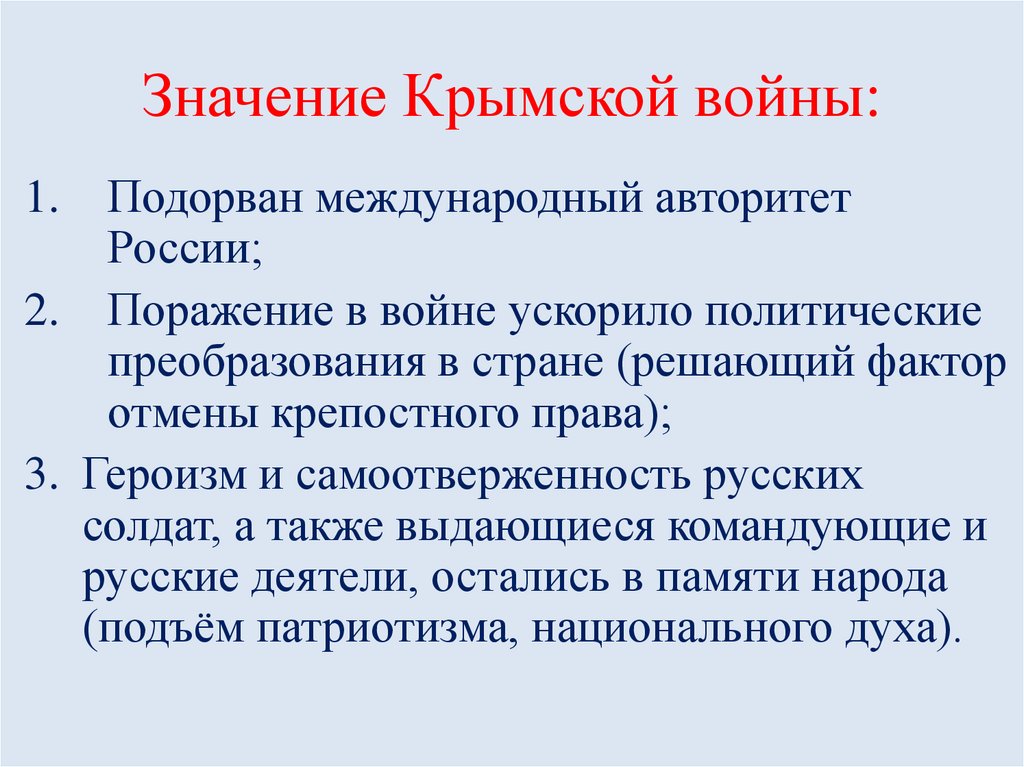 Значение Крымской войны:

1. Подорван международный авторитет России;

2. Поражение в войне ускорило политические преобразования в стране (решающий фактор отмены крепостного права);

3. Героизм и самоотверженность русских солдат, а также выдающиеся командующие и русские деятели, остались в памяти народа (подъём патриотизма, национального духа).